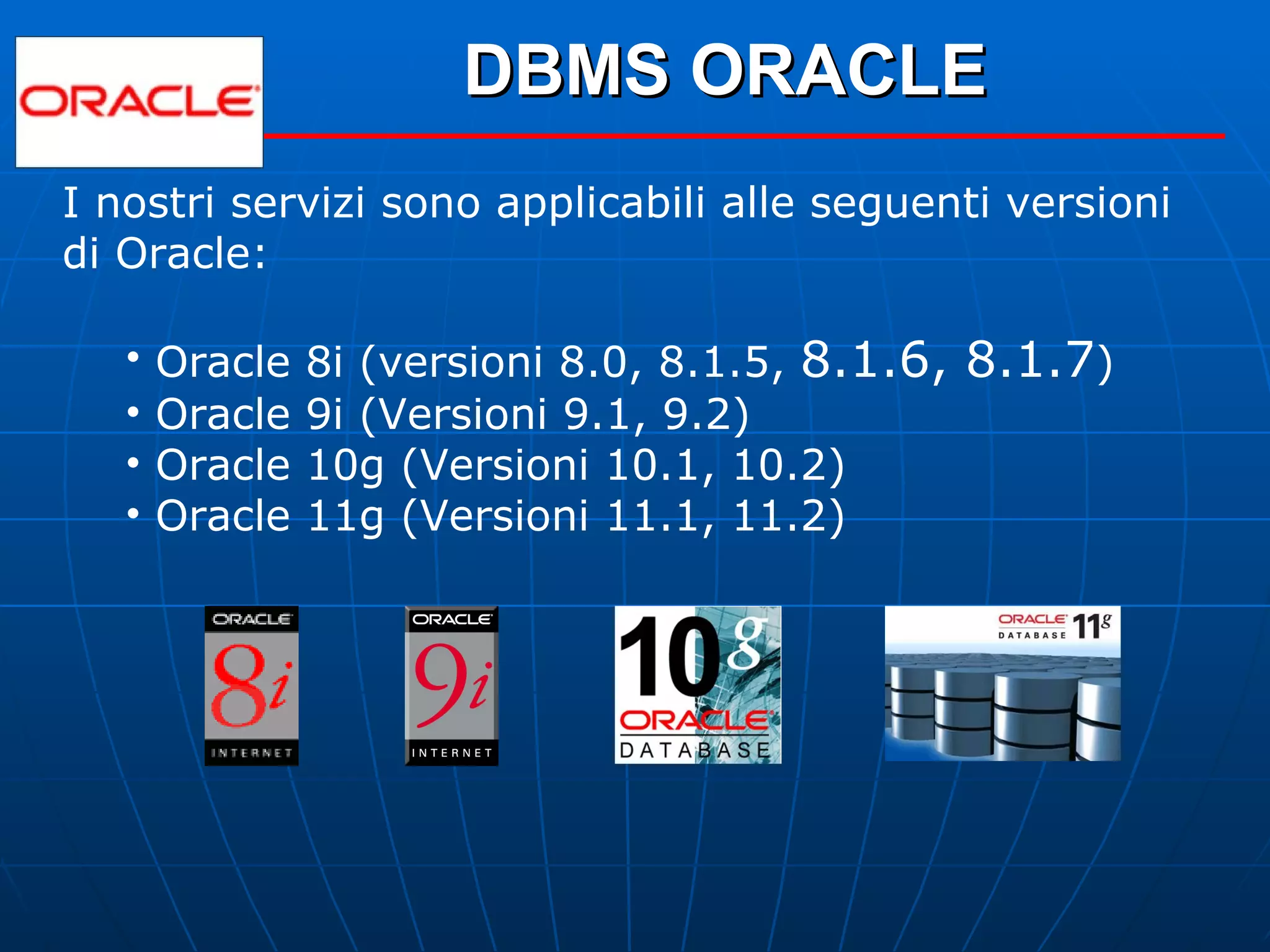 ORACLE

DBMS ORACLE

I nostri servizi sono applicabili alle seguenti versioni di Oracle:

• Oracle 8i (versioni 8.0, 8.1.5, 8.1.6, 8.1.7)
• Oracle 9i (Versioni 9.1, 9.2)
• Oracle 10g (Versioni 10.1, 10.2)
• Oracle 11g (Versioni 11.1, 11.2)

ORACLE 8i INTERNET

ORACLE 9i INTERNET

10g ORACLE DATABASE

ORACLE DATABASE 11g